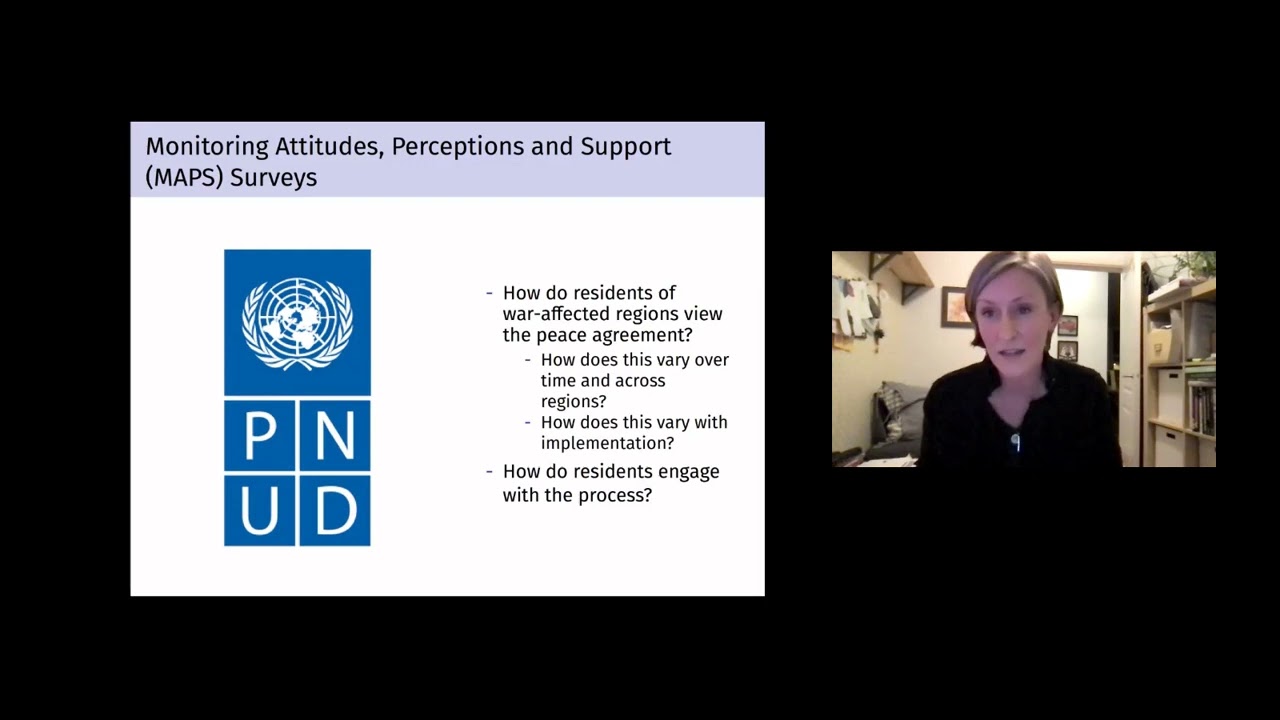 Monitoring Attitudes, Perceptions and Support (MAPS) Surveys

P N
U D

- How do residents of war-affected regions view the peace agreement?
  - How does this vary over time and across regions?
  - How does this vary with implementation?
- How do residents engage with the process?